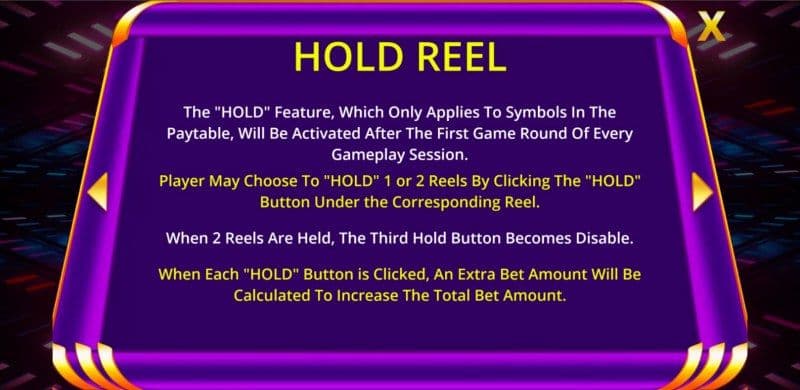 X

HOLD REEL

The "HOLD" Feature, Which Only Applies To Symbols In The Paytable, Will Be Activated After The First Game Round Of Every Gameplay Session.

Player May Choose To "HOLD" 1 or 2 Reels By Clicking The "HOLD" Button Under the Corresponding Reel.

When 2 Reels Are Held, The Third Hold Button Becomes Disable.

When Each "HOLD" Button is Clicked, An Extra Bet Amount Will Be Calculated To Increase The Total Bet Amount.